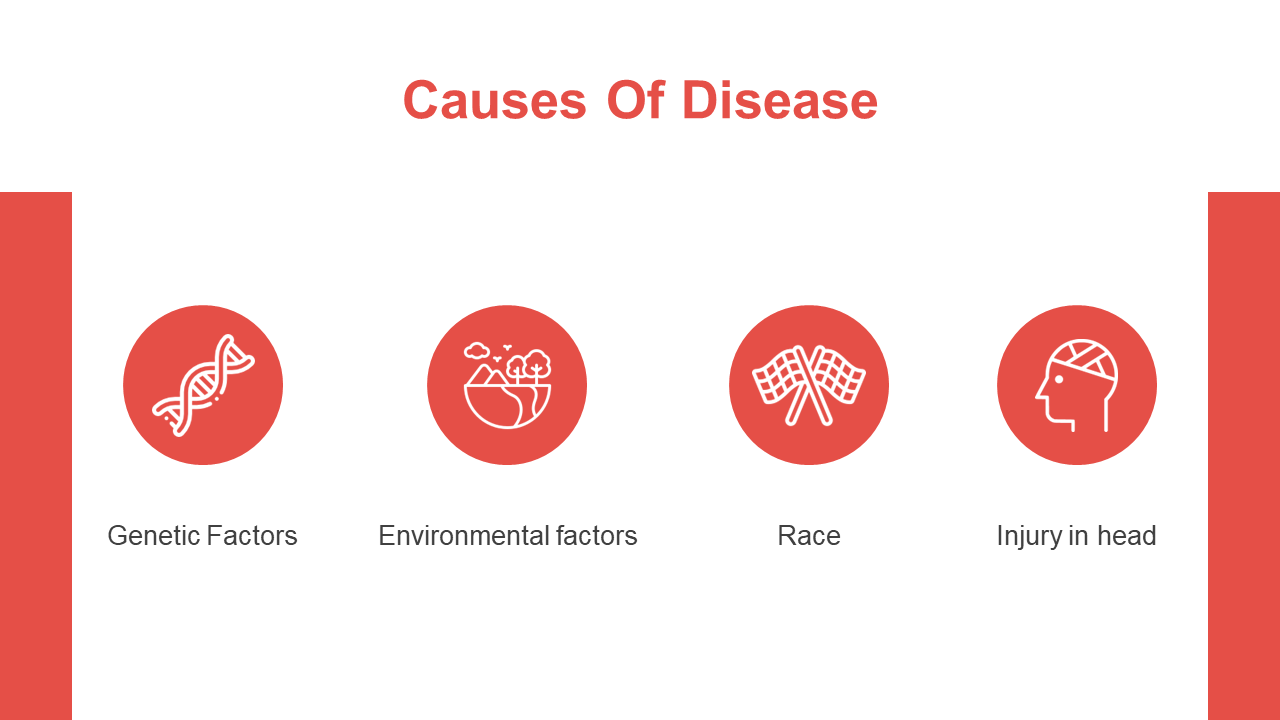 Causes Of Disease

Genetic Factors

Environmental factors

Race

Injury in head